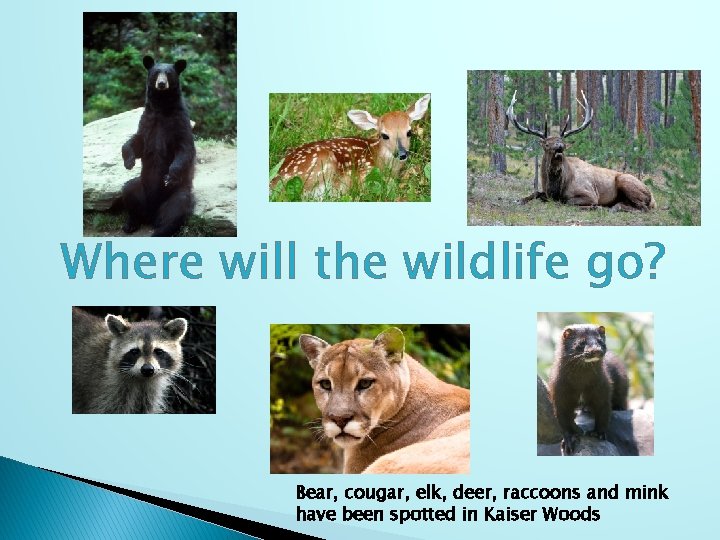 Where will the wildlife go?

Bear, cougar, elk, deer, raccoons and mink have been spotted in Kaiser Woods